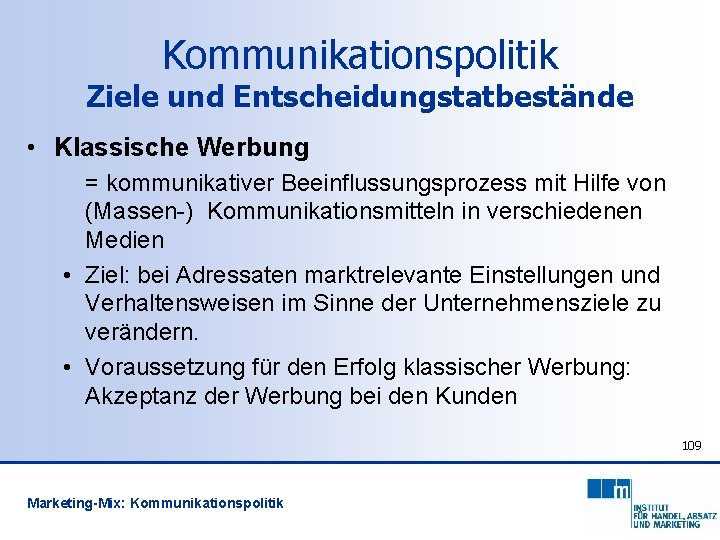 Kommunikationspolitik
Ziele und Entscheidungstatbestände

• Klassische Werbung

= kommunikativer Beeinflussungsprozess mit Hilfe von (Massen-) Kommunikationsmitteln in verschiedenen Medien

• Ziel: bei Adressaten marktrelevante Einstellungen und Verhaltensweisen im Sinne der Unternehmensziele zu verändern.

• Voraussetzung für den Erfolg klassischer Werbung: Akzeptanz der Werbung bei den Kunden

109

Marketing-Mix: Kommunikationspolitik

m
INSTITUT
FÜR HANDEL, ABSATZ
UND MARKETING